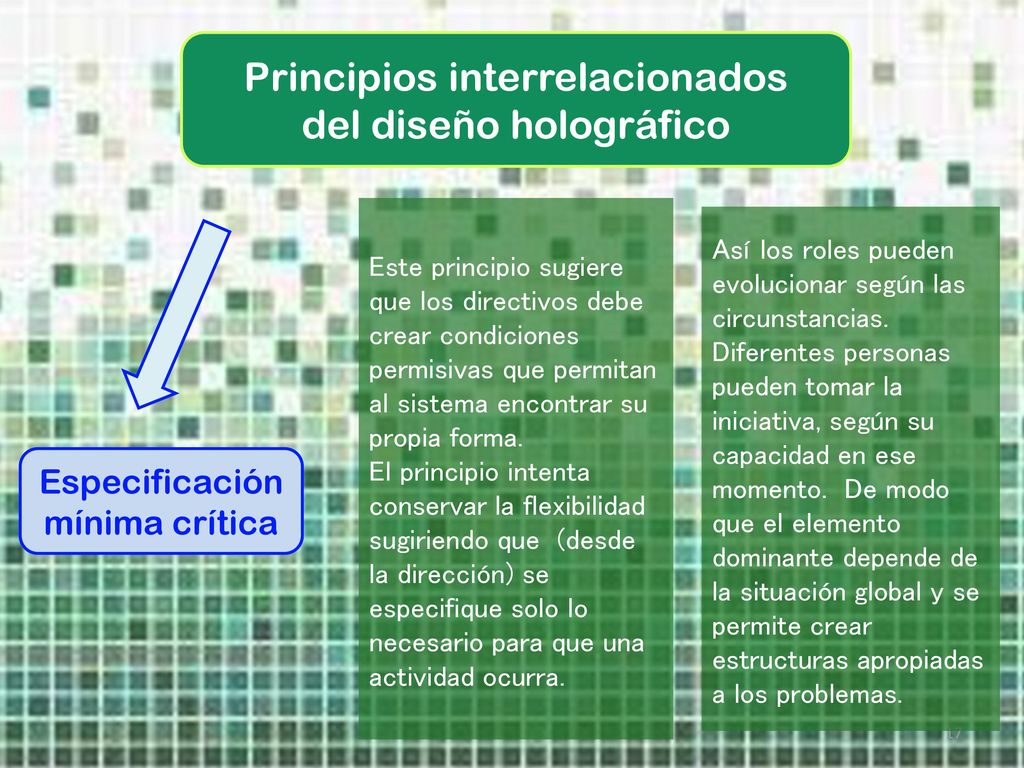 Principios interrelacionados del diseño holográfico

Especificación mínima crítica

Este principio sugiere que los directivos debe crear condiciones permisivas que permitan al sistema encontrar su propia forma.
El principio intenta conservar la flexibilidad sugiriendo que (desde la dirección) se especifique solo lo necesario para que una actividad ocurra.

Así los roles pueden evolucionar según las circunstancias. Diferentes personas pueden tomar la iniciativa, según su capacidad en ese momento. De modo que el elemento dominante depende de la situación global y se permite crear estructuras apropiadas a los problemas.

17